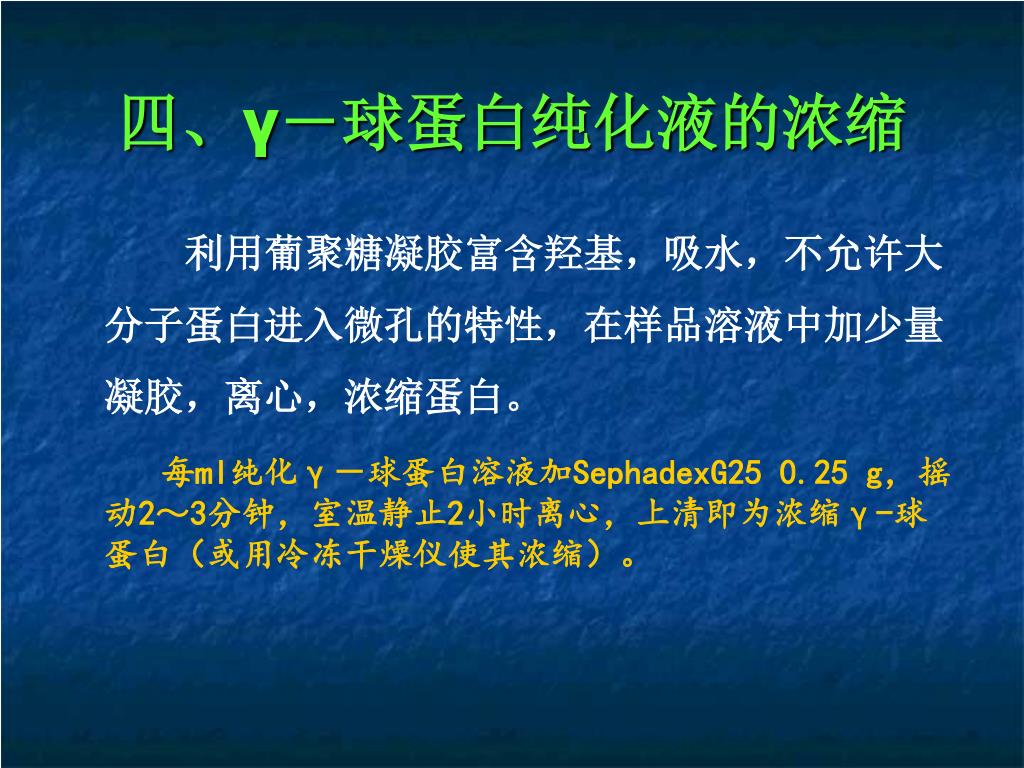 四、γ－球蛋白纯化液的浓缩

利用葡聚糖凝胶富含羟基，吸水，不允许大分子蛋白进入微孔的特性，在样品溶液中加少量凝胶，离心，浓缩蛋白。

每ml纯化γ－球蛋白溶液加SephadexG25 0.25 g，摇动2～3分钟，室温静止2小时离心，上清即为浓缩γ-球蛋白（或用冷冻干燥仪使其浓缩）。